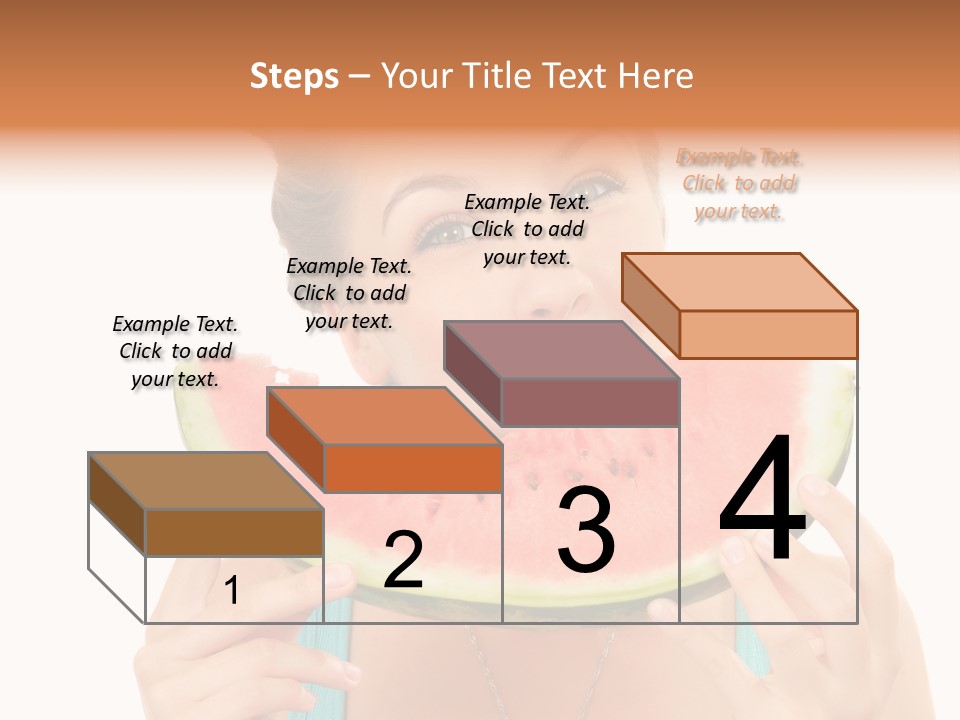 Steps – Your Title Text Here

Example Text. Click to add your text.

Example Text. Click to add your text.

Example Text. Click to add your text.

Example Text. Click to add your text.

1

2

3

4